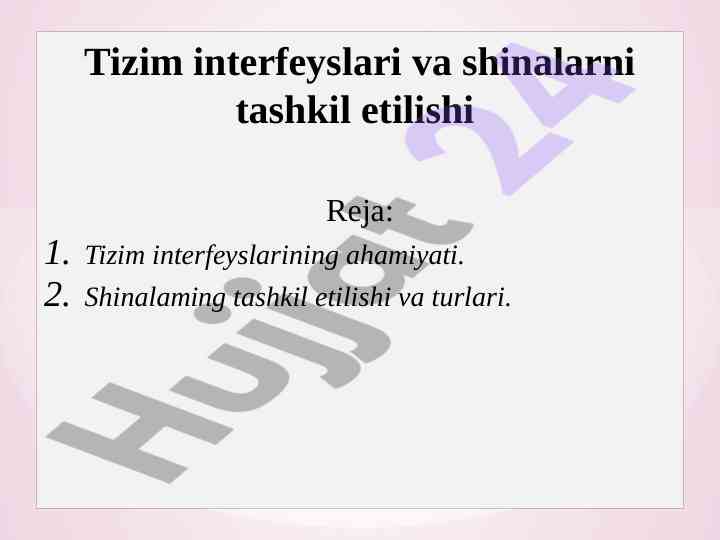 Tizim interfeyslari va shinalarni tashkil etilishi

Reja:

1. Tizim interfeyslarining ahamiyati.
2. Shinalaming tashkil etilishi va turlari.

Hujjat 24